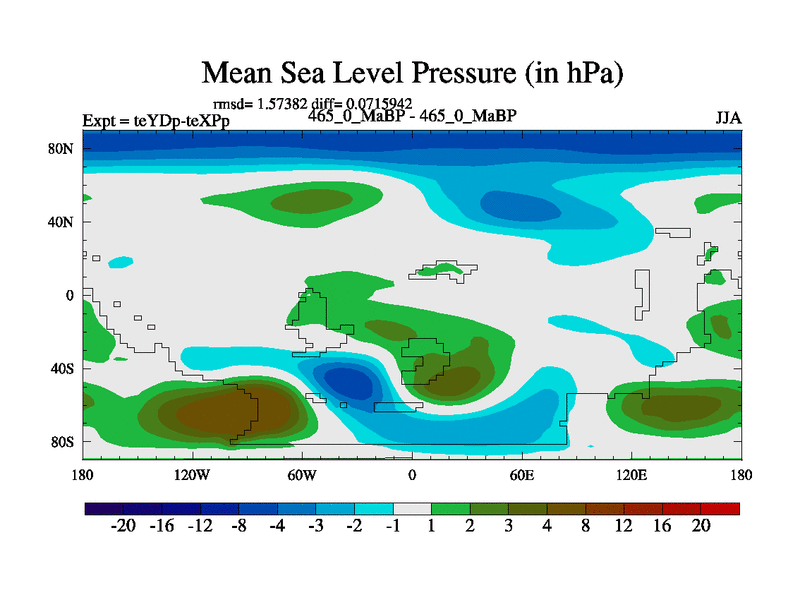 Mean Sea Level Pressure (in hPa)

rmsd= 1.57382 diff= 0.0715942

Expt = teYDp-teXPp

465_0_MaBP - 465_0_MaBP

JJA

80N
40N
0
40S
80S

180 120W 60W 0 60E 120E 180

-20 -16 -12 -8 -4 -3 -2 -1 1 2 3 4 8 12 16 20